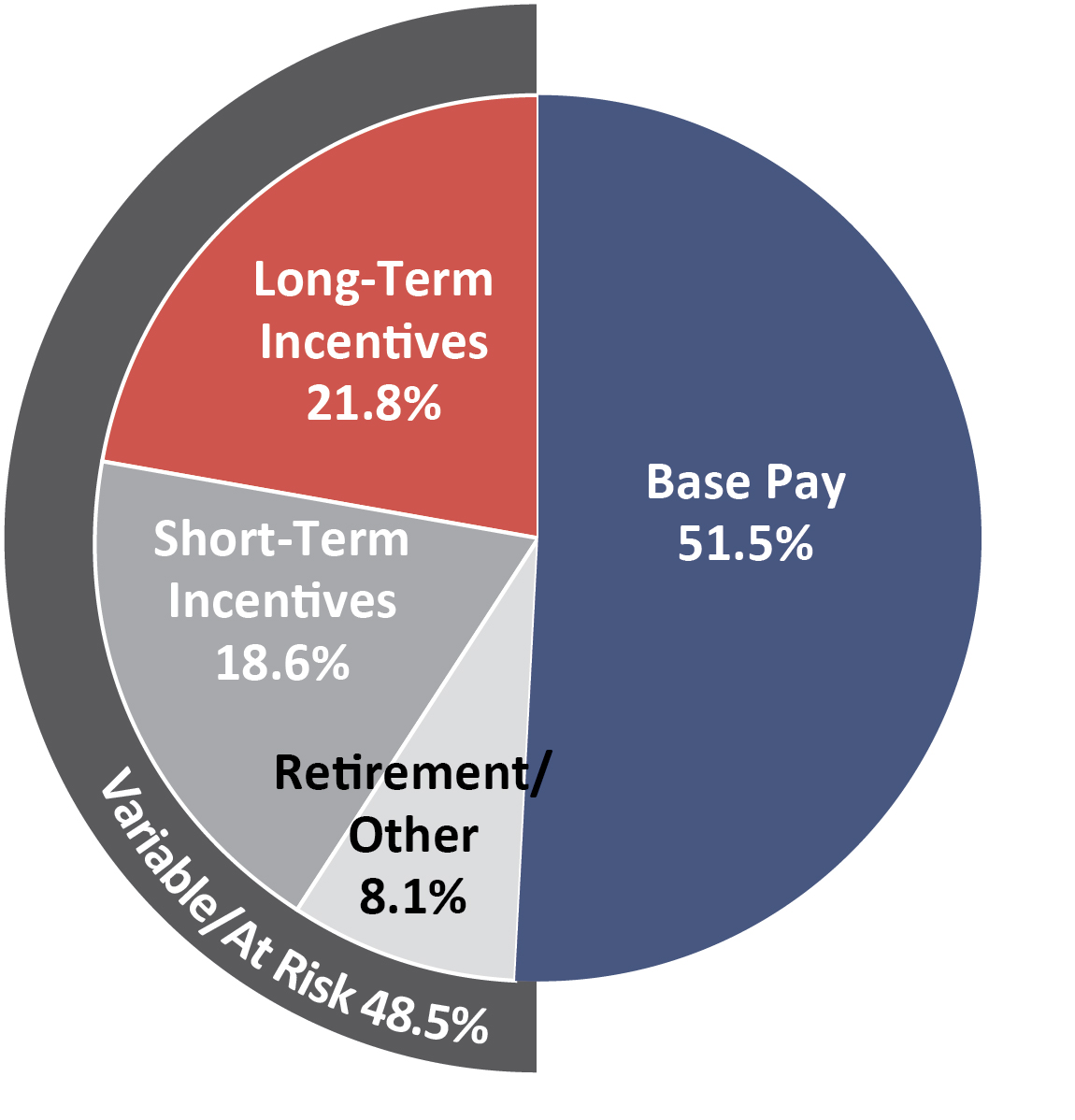 Long-Term Incentives 21.8%

Base Pay 51.5%

Short-Term Incentives 18.6%

Retirement/ Other 8.1%

Variable/At Risk 48.5%